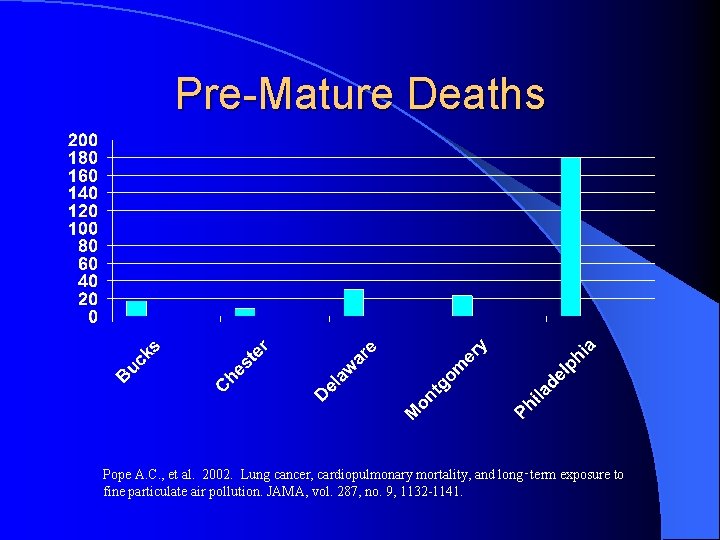 Pre-Mature Deaths

200
180
160
140
120
100
80
60
40
20
0

Bucks
Chester
Delaware
Montgomery
Philadelphia

Pope A.C., et al. 2002. Lung cancer, cardiopulmonary mortality, and long-term exposure to fine particulate air pollution. JAMA, vol. 287, no. 9, 1132-1141.